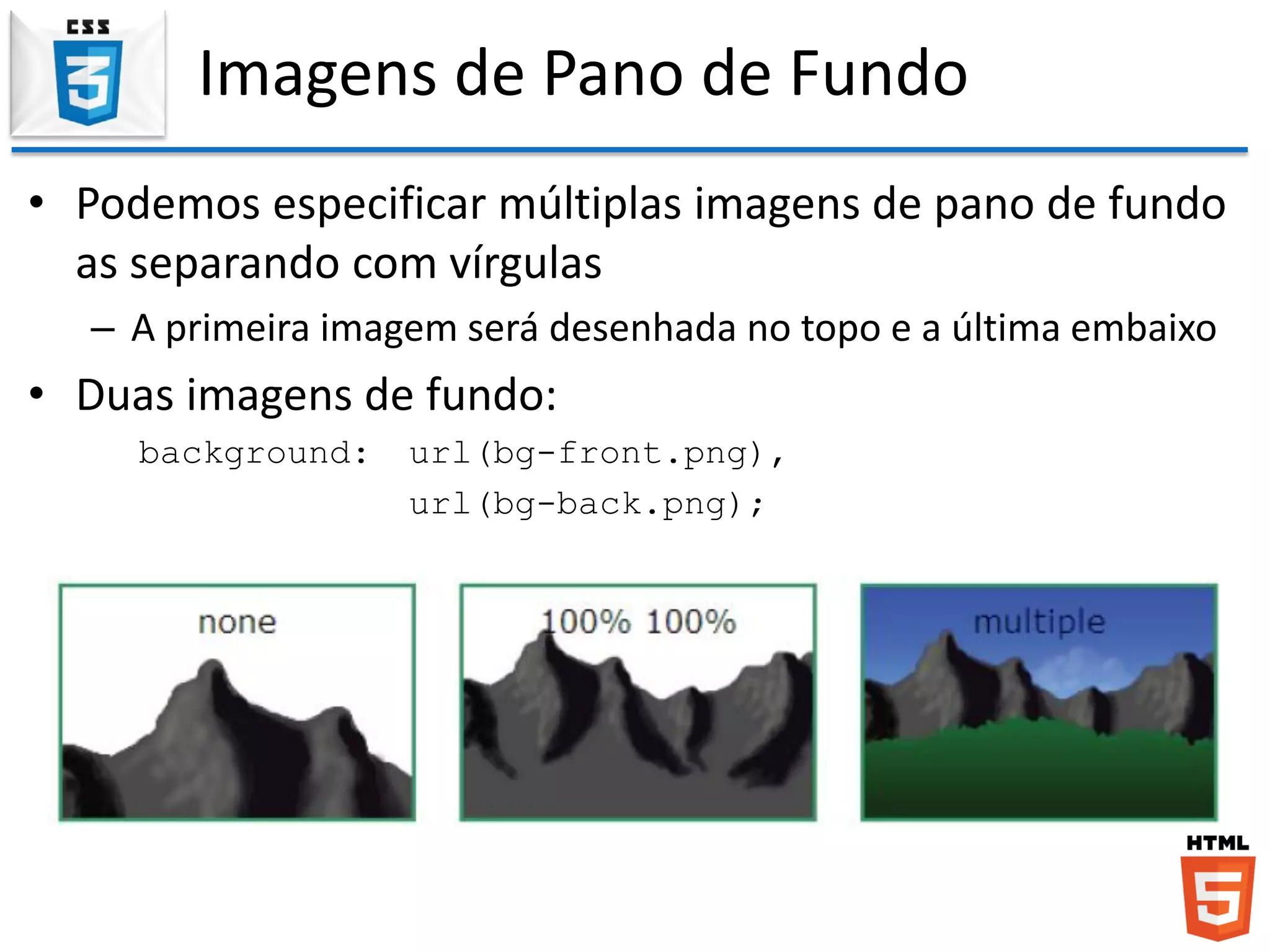 CSS
3

Imagens de Pano de Fundo

• Podemos especificar múltiplas imagens de pano de fundo as separando com vírgulas
– A primeira imagem será desenhada no topo e a última embaixo

• Duas imagens de fundo:
background: url(bg-front.png),
url(bg-back.png);

none

100% 100%

multiple

HTML
5